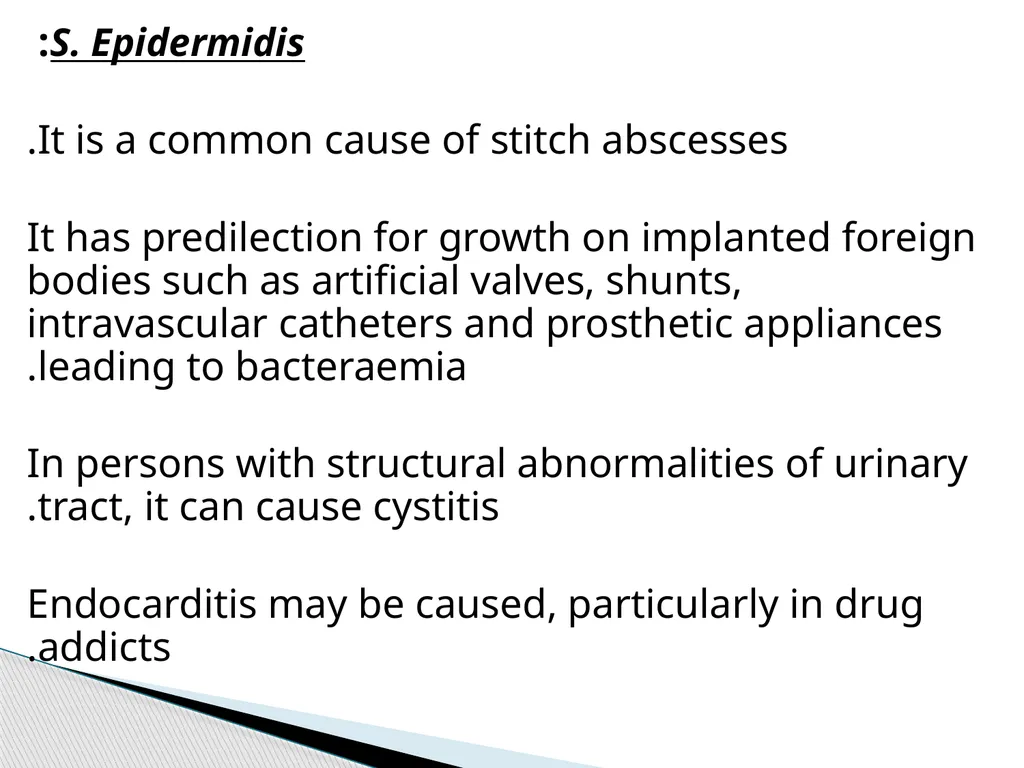 :S. Epidermidis

.It is a common cause of stitch abscesses

It has predilection for growth on implanted foreign bodies such as artificial valves, shunts, intravascular catheters and prosthetic appliances .leading to bacteraemia

In persons with structural abnormalities of urinary .tract, it can cause cystitis

Endocarditis may be caused, particularly in drug .addicts